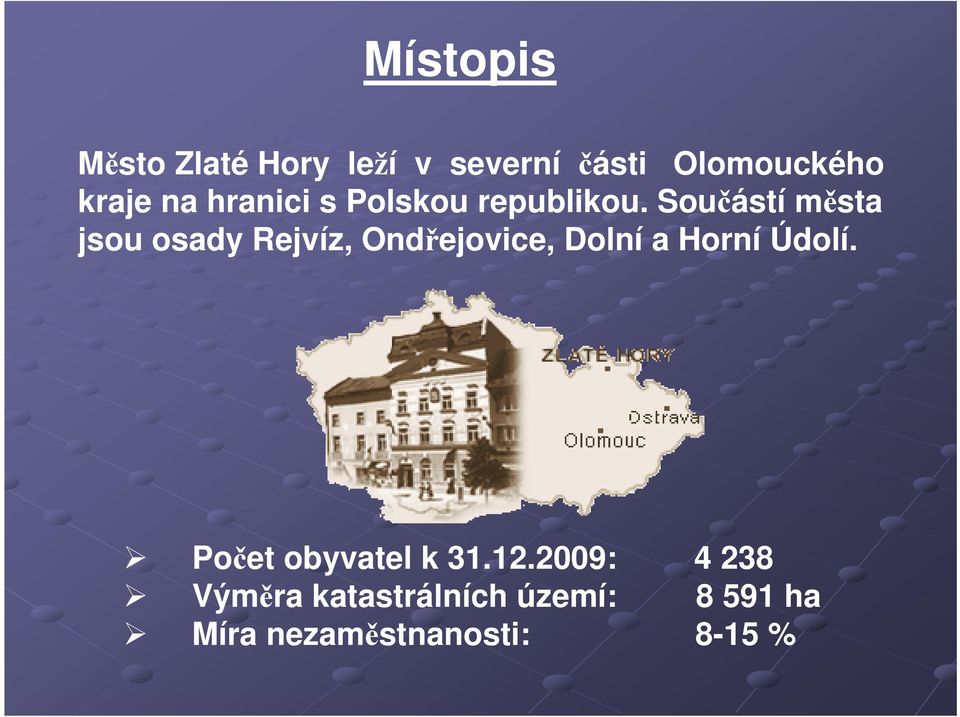 Místopis

Město Zlaté Hory leží v severní části Olomouckého kraje na hranici s Polskou republikou. Součástí města jsou osady Rejvíz, Ondřejovice, Dolní a Horní Údolí.

ZLATÉ HORY
Ostrava
Olomouc

➢ Počet obyvatel k 31.12.2009: 4 238
➢ Výměra katastrálních území: 8 591 ha
➢ Míra nezaměstnanosti: 8-15 %